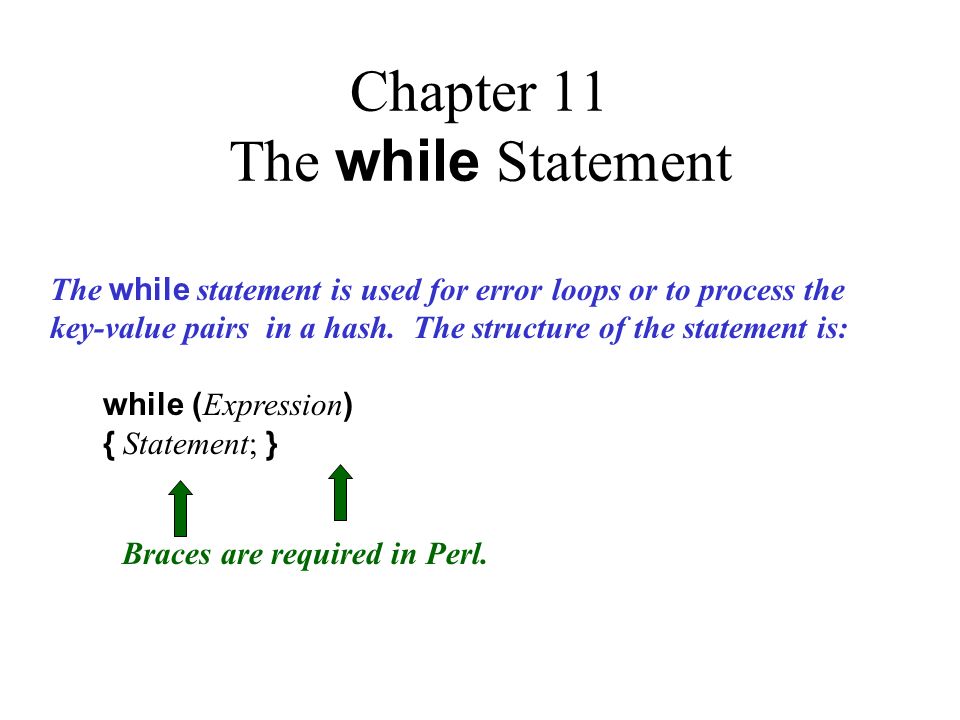 Chapter 11
The while Statement

The while statement is used for error loops or to process the key-value pairs in a hash. The structure of the statement is:

while (Expression)
{ Statement; }

Braces are required in Perl.